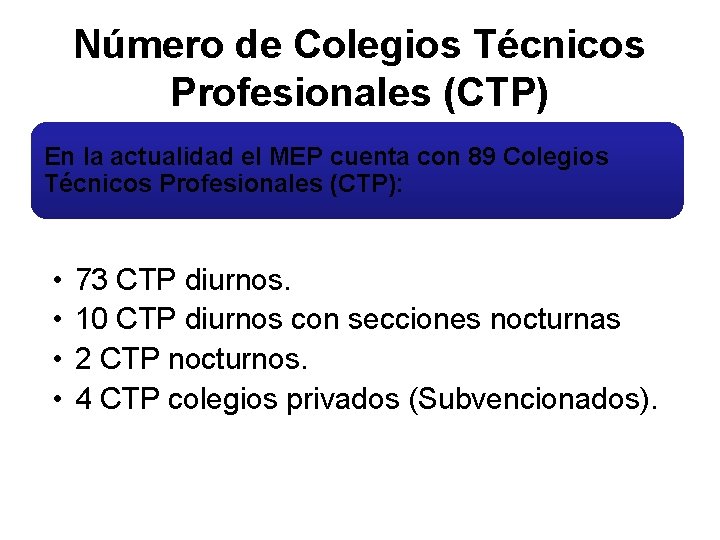 Número de Colegios Técnicos Profesionales (CTP)

En la actualidad el MEP cuenta con 89 Colegios Técnicos Profesionales (CTP):

• 73 CTP diurnos.
• 10 CTP diurnos con secciones nocturnas
• 2 CTP nocturnos.
• 4 CTP colegios privados (Subvencionados).